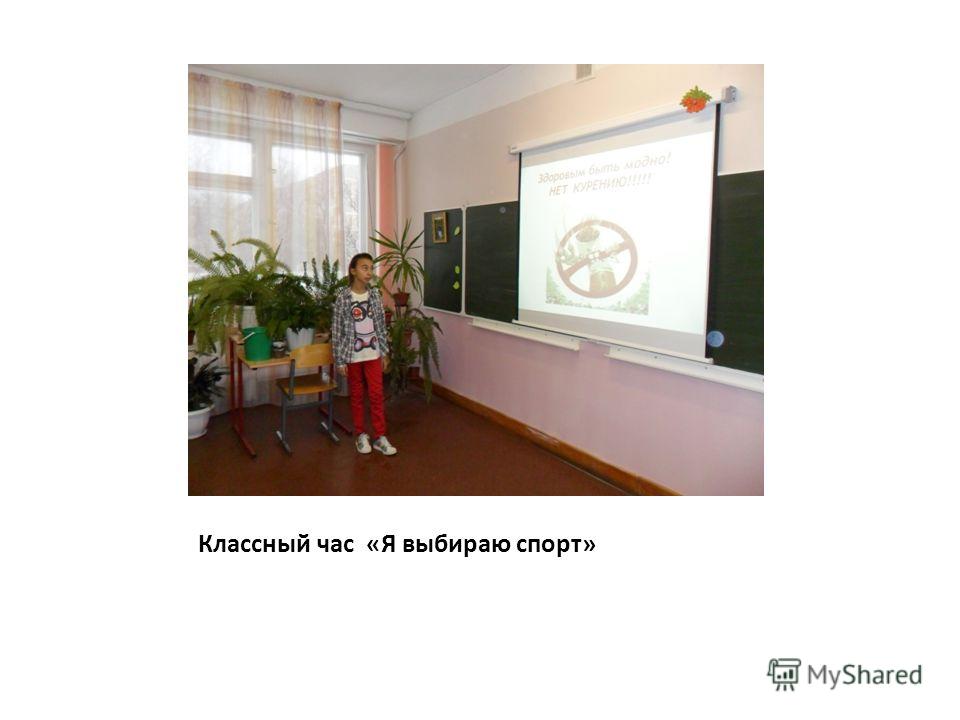 Здоровым быть модно!
НЕТ КУРЕНИЮ!!!!!

Классный час «Я выбираю спорт»

MyShared